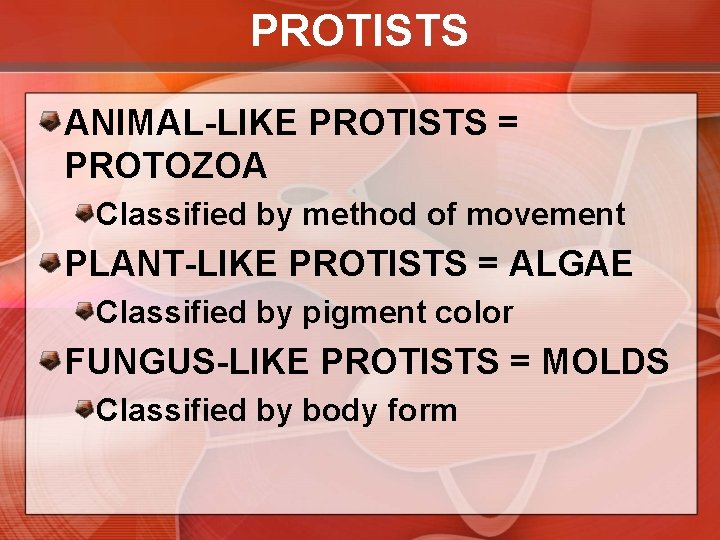 PROTISTS

ANIMAL-LIKE PROTISTS = PROTOZOA

Classified by method of movement

PLANT-LIKE PROTISTS = ALGAE

Classified by pigment color

FUNGUS-LIKE PROTISTS = MOLDS

Classified by body form